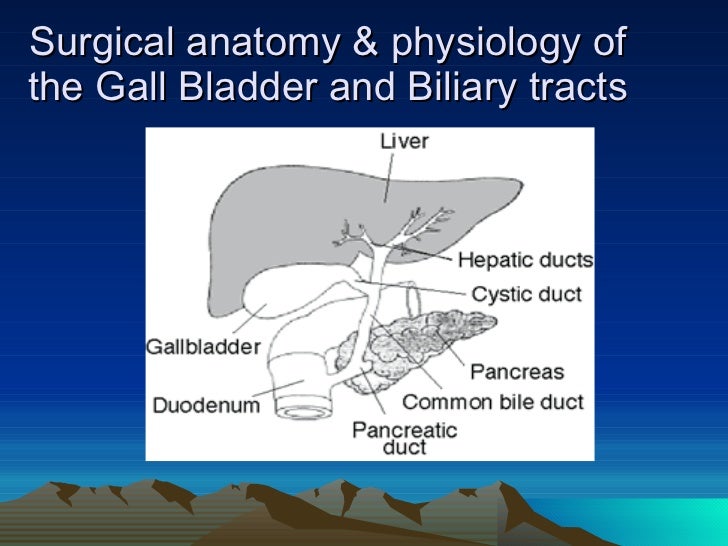 Surgical anatomy & physiology of the Gall Bladder and Biliary tracts

Liver

Hepatic ducts

Cystic duct

Gallbladder

Pancreas

Duodenum

Common bile duct

Pancreatic duct